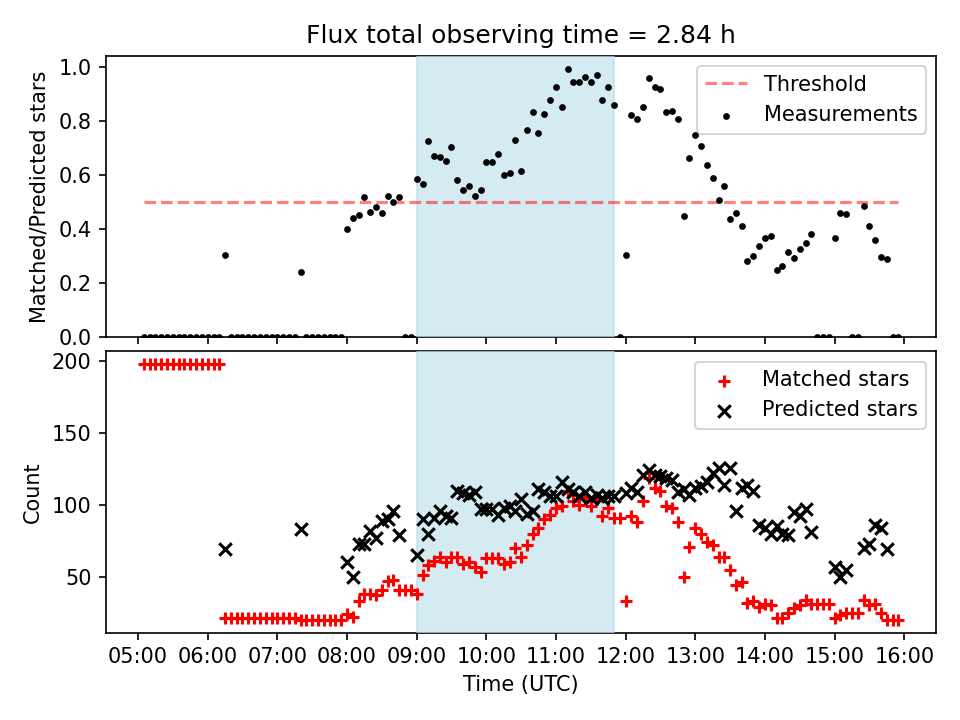 Flux total observing time = 2.84 h

Matched/Predicted stars

1.0
0.8
0.6
0.4
0.2
0.0

Threshold
Measurements

Count

200
150
100
50

Matched stars
Predicted stars

05:00 06:00 07:00 08:00 09:00 10:00 11:00 12:00 13:00 14:00 15:00 16:00

Time (UTC)